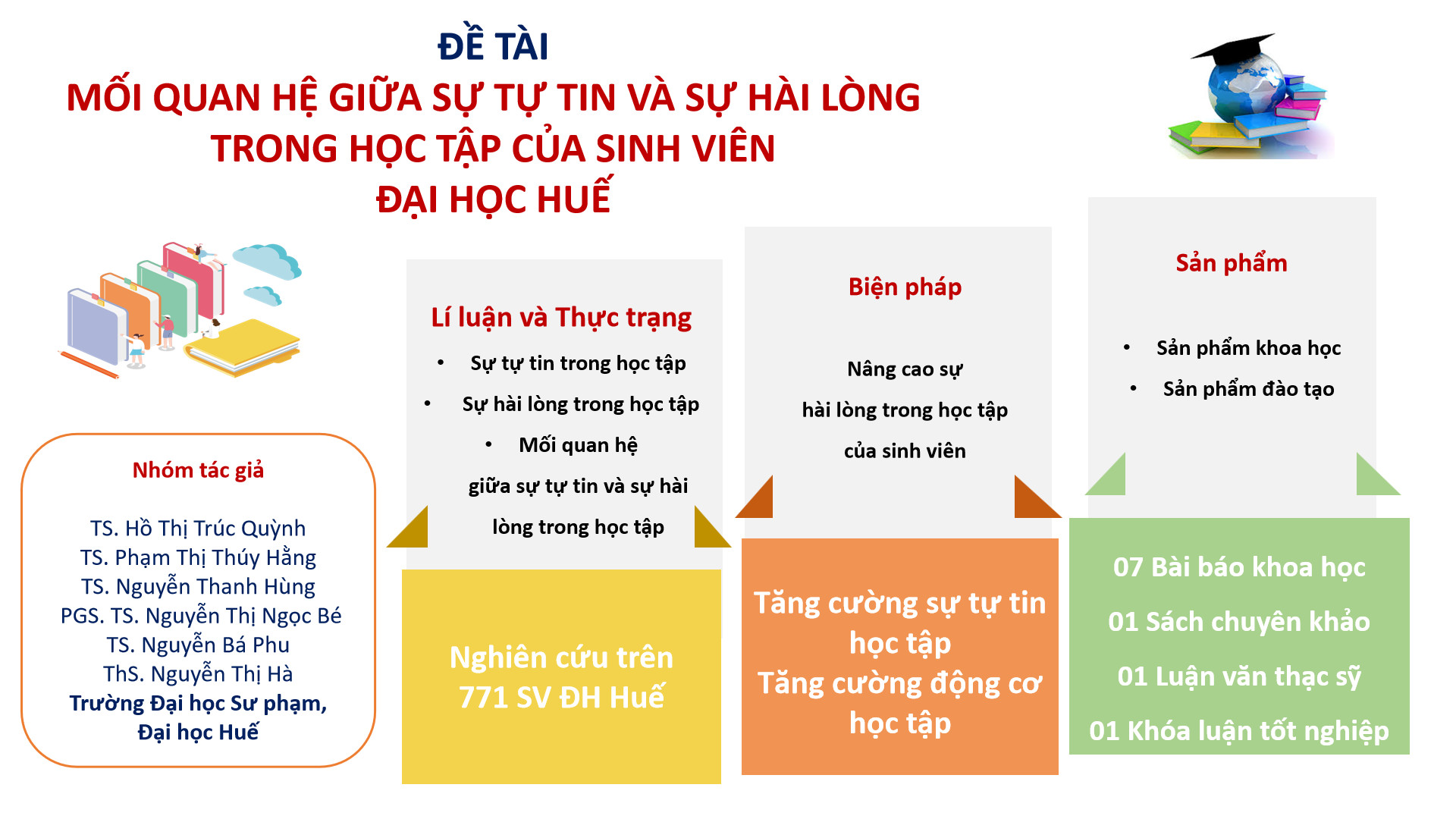 ĐỀ TÀI
MỐI QUAN HỆ GIỮA SỰ TỰ TIN VÀ SỰ HÀI LÒNG TRONG HỌC TẬP CỦA SINH VIÊN ĐẠI HỌC HUẾ

Nhóm tác giả

TS. Hồ Thị Trúc Quỳnh
TS. Phạm Thị Thúy Hằng
TS. Nguyễn Thanh Hùng
PGS. TS. Nguyễn Thị Ngọc Bé
TS. Nguyễn Bá Phu
ThS. Nguyễn Thị Hà
Trường Đại học Sư phạm, Đại học Huế

Lí luận và Thực trạng
• Sự tự tin trong học tập
• Sự hài lòng trong học tập
• Mối quan hệ giữa sự tự tin và sự hài lòng trong học tập

Nghiên cứu trên 771 SV ĐH Huế

Biện pháp

Nâng cao sự hài lòng trong học tập của sinh viên

Tăng cường sự tự tin học tập
Tăng cường động cơ học tập

Sản phẩm
• Sản phẩm khoa học
• Sản phẩm đào tạo

07 Bài báo khoa học
01 Sách chuyên khảo
01 Luận văn thạc sỹ
01 Khóa luận tốt nghiệp